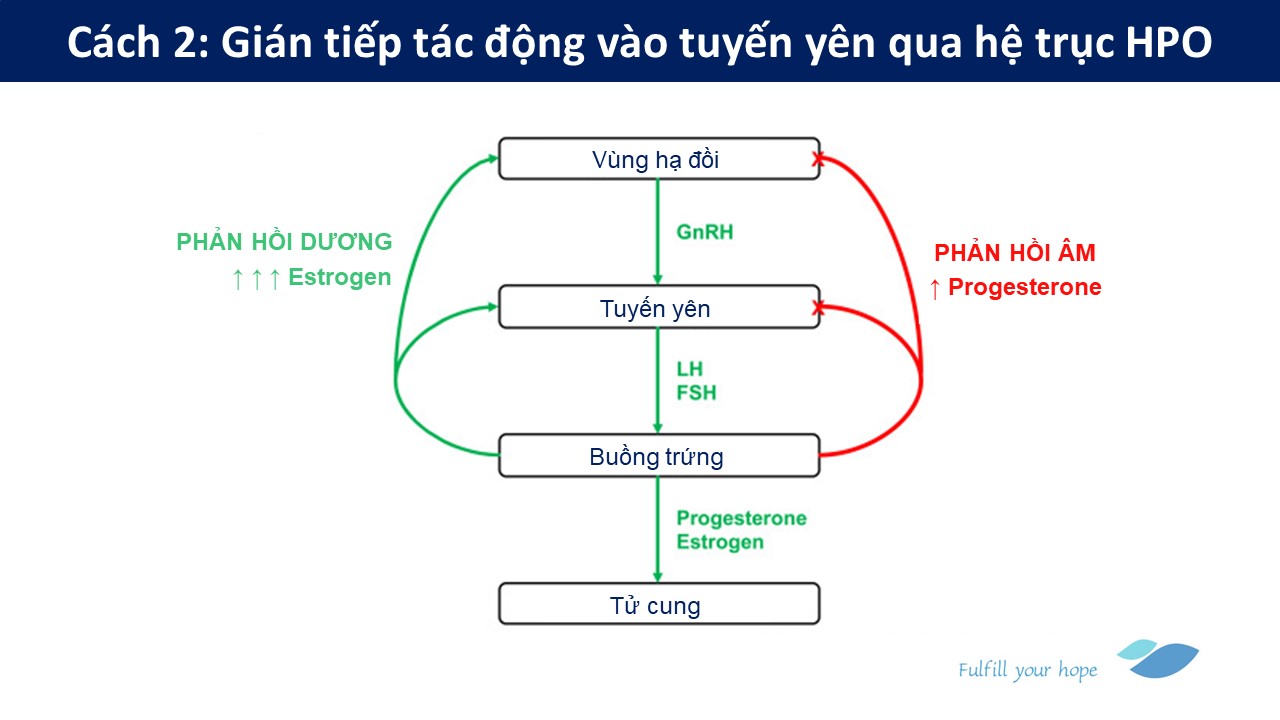 Cách 2: Gián tiếp tác động vào tuyến yên qua hệ trục HPO

PHẢN HỒI DƯƠNG
↑↑↑ Estrogen

Vùng hạ đồi

GnRH

Tuyến yên

LH
FSH

Buồng trứng

Progesterone
Estrogen

Tử cung

PHẢN HỒI ÂM
↑ Progesterone

Fulfill your hope